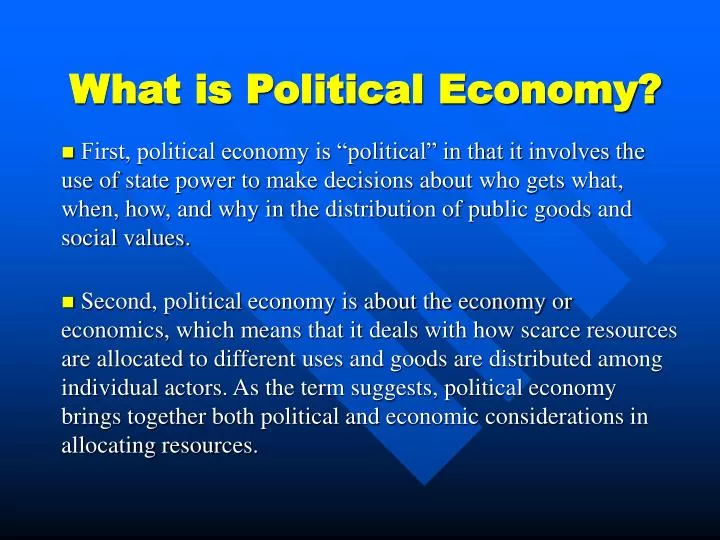 What is Political Economy?

■ First, political economy is “political” in that it involves the use of state power to make decisions about who gets what, when, how, and why in the distribution of public goods and social values.

■ Second, political economy is about the economy or economics, which means that it deals with how scarce resources are allocated to different uses and goods are distributed among individual actors. As the term suggests, political economy brings together both political and economic considerations in allocating resources.